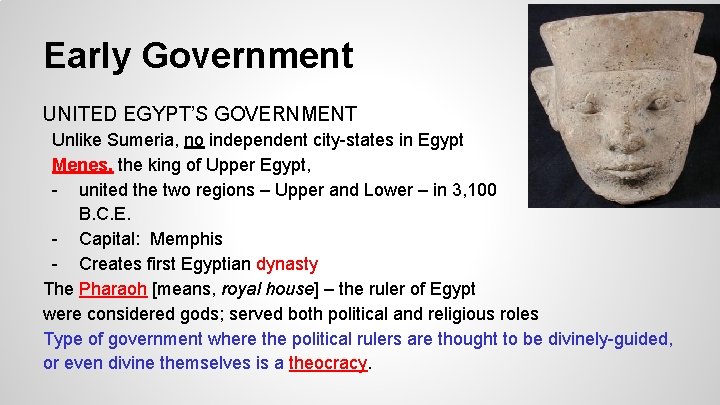 Early Government

UNITED EGYPT'S GOVERNMENT

Unlike Sumeria, no independent city-states in Egypt

Menes, the king of Upper Egypt,

- united the two regions – Upper and Lower – in 3,100 B.C.E.
- Capital: Memphis
- Creates first Egyptian dynasty

The Pharaoh [means, royal house] – the ruler of Egypt were considered gods; served both political and religious roles

Type of government where the political rulers are thought to be divinely-guided, or even divine themselves is a theocracy.